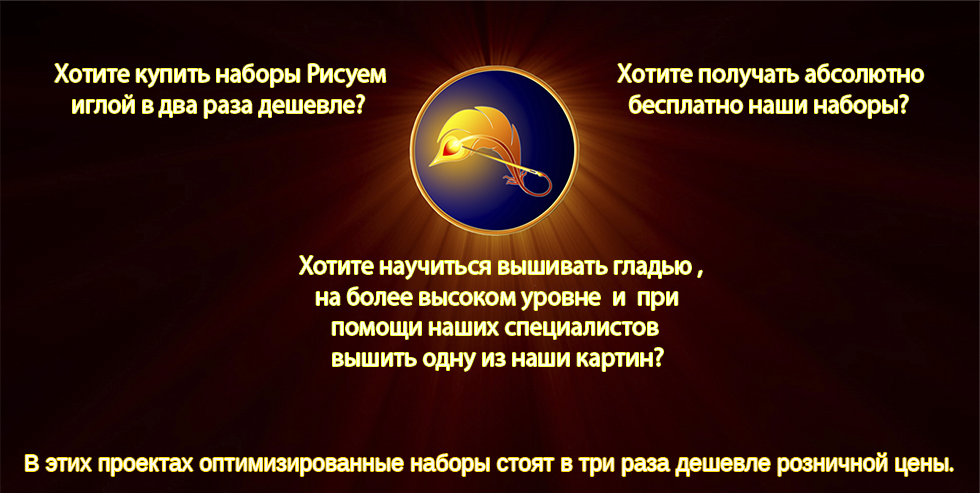 Хотите купить наборы Рисуем иглой в два раза дешевле?

Хотите получать абсолютно бесплатно наши наборы?

Хотите научиться вышивать гладью , на более высоком уровне и при помощи наших специалистов вышить одну из наши картин?

В этих проектах оптимизированные наборы стоят в три раза дешевле розничной цены.